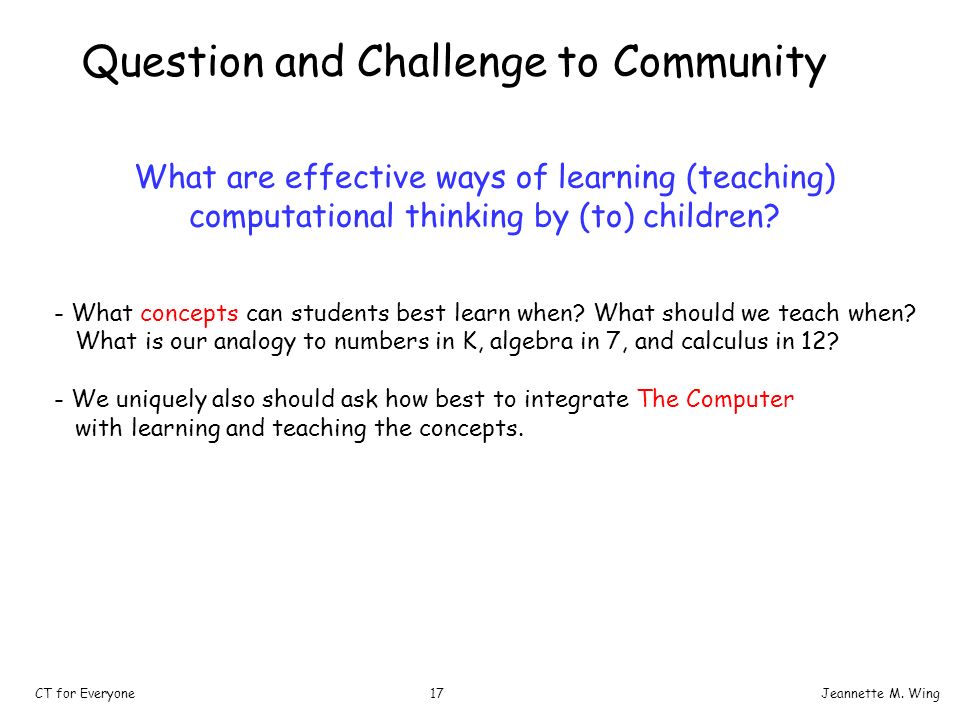 Question and Challenge to Community

What are effective ways of learning (teaching) computational thinking by (to) children?

- What concepts can students best learn when? What should we teach when? What is our analogy to numbers in K, algebra in 7, and calculus in 12?

- We uniquely also should ask how best to integrate The Computer with learning and teaching the concepts.

CT for Everyone 17 Jeannette M. Wing